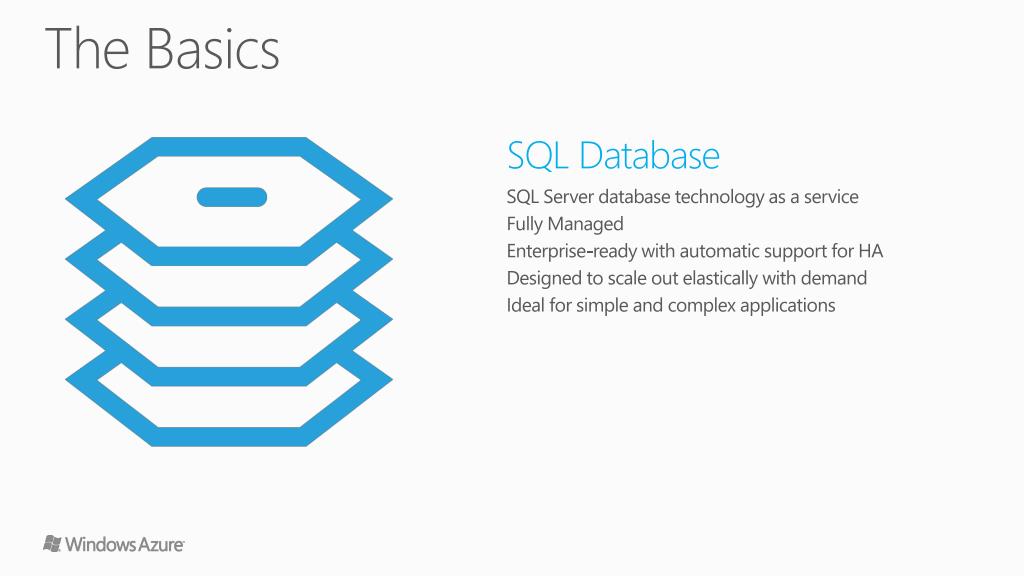 The Basics

SQL Database

SQL Server database technology as a service
Fully Managed
Enterprise-ready with automatic support for HA
Designed to scale out elastically with demand
Ideal for simple and complex applications

Windows Azure